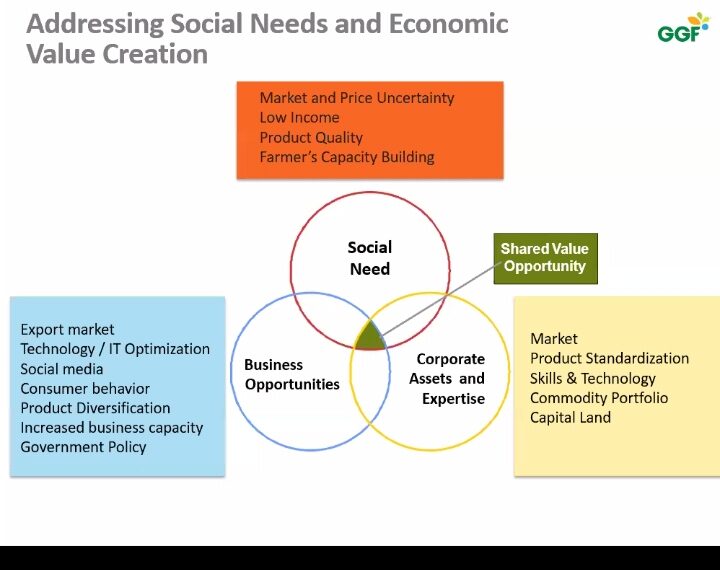 Addressing Social Needs and Economic Value Creation

GGF

Market and Price Uncertainty
Low Income
Product Quality
Farmer's Capacity Building

Social Need

Shared Value Opportunity

Export market
Technology / IT Optimization
Social media
Consumer behavior
Product Diversification
Increased business capacity
Government Policy

Business Opportunities

Corporate Assets and Expertise

Market
Product Standardization
Skills & Technology
Commodity Portfolio
Capital Land